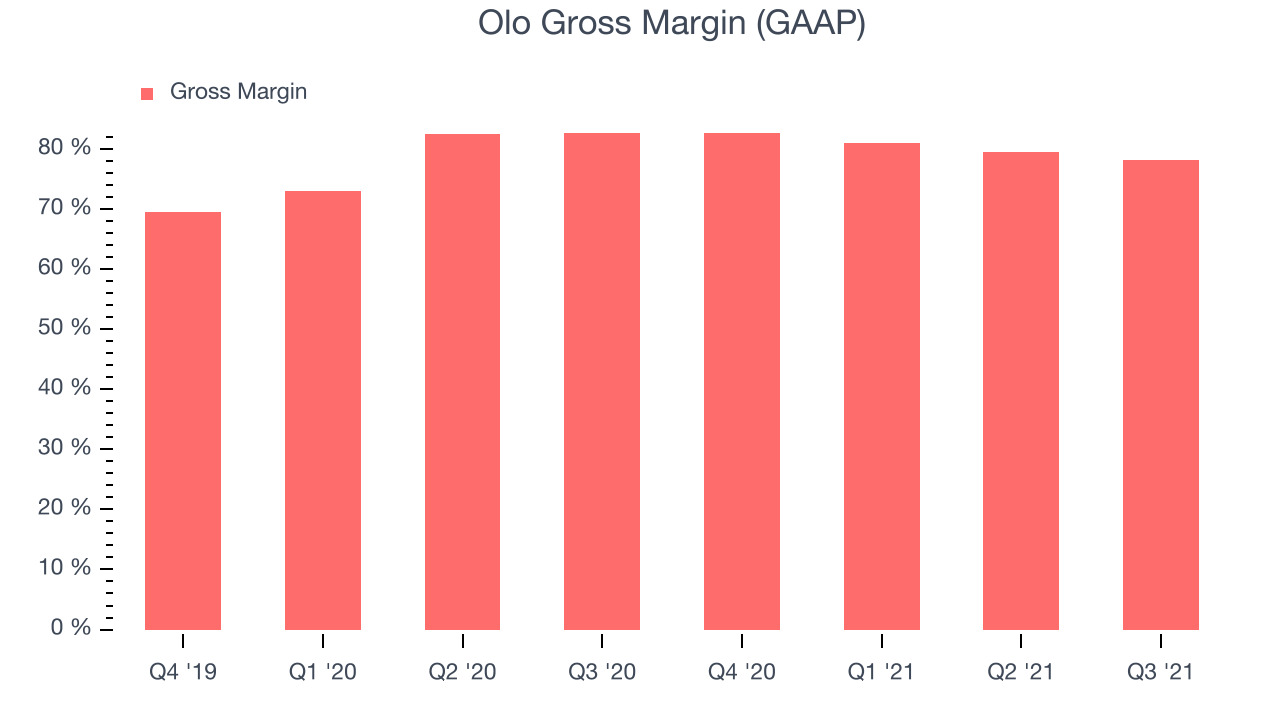 Olo Gross Margin (GAAP)

Gross Margin

80 %
70 %
60 %
50 %
40 %
30 %
20 %
10 %
0 %

Q4 '19
Q1 '20
Q2 '20
Q3 '20
Q4 '20
Q1 '21
Q2 '21
Q3 '21